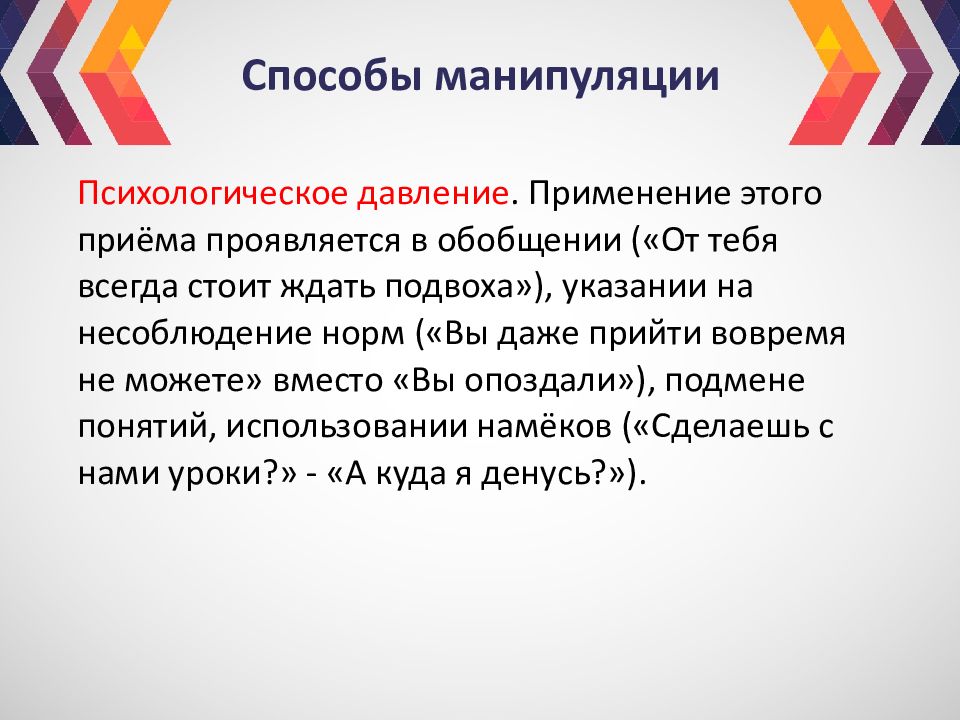 Способы манипуляции

Психологическое давление. Применение этого приёма проявляется в обобщении («От тебя всегда стоит ждать подвоха»), указании на несоблюдение норм («Вы даже прийти вовремя не можете» вместо «Вы опоздали»), подмене понятий, использовании намёков («Сделаешь с нами уроки?» - «А куда я денусь?»).